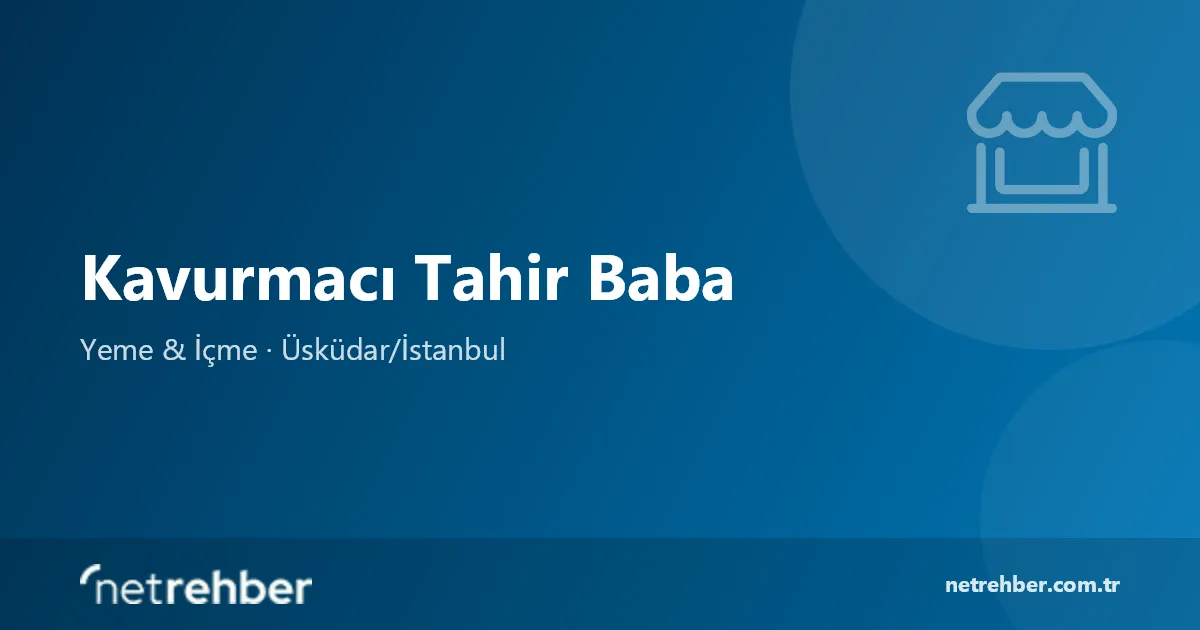 Kavurmacı Tahir Baba

Yeme & İçme · Üsküdar/İstanbul

netrehber

netrehber.com.tr